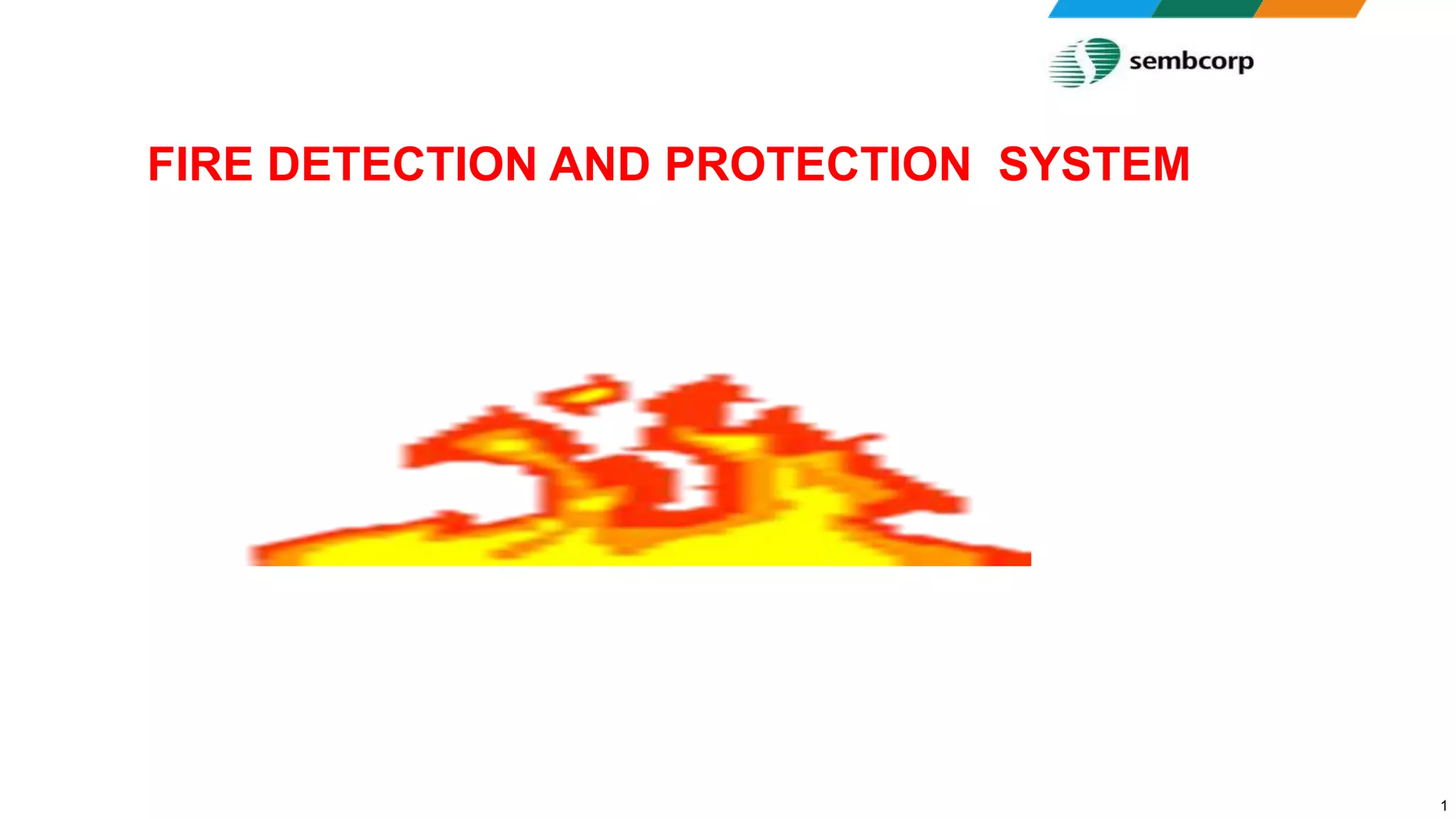 sembcorp

FIRE DETECTION AND PROTECTION  SYSTEM

1